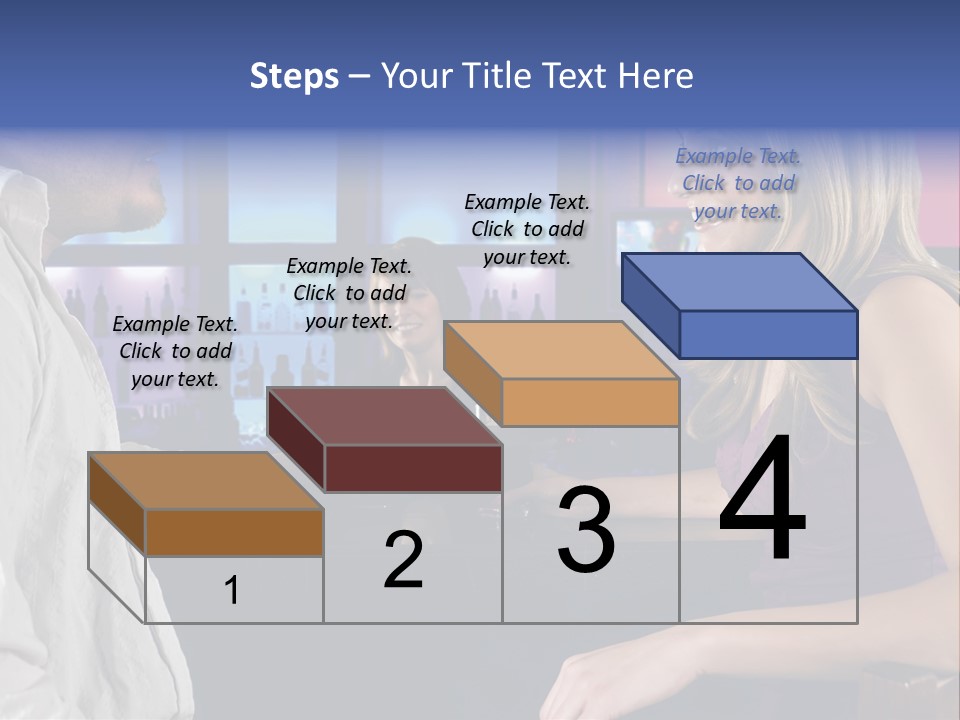 Steps – Your Title Text Here

Example Text. Click to add your text.

Example Text. Click to add your text.

Example Text. Click to add your text.

Example Text. Click to add your text.

1

2

3

4